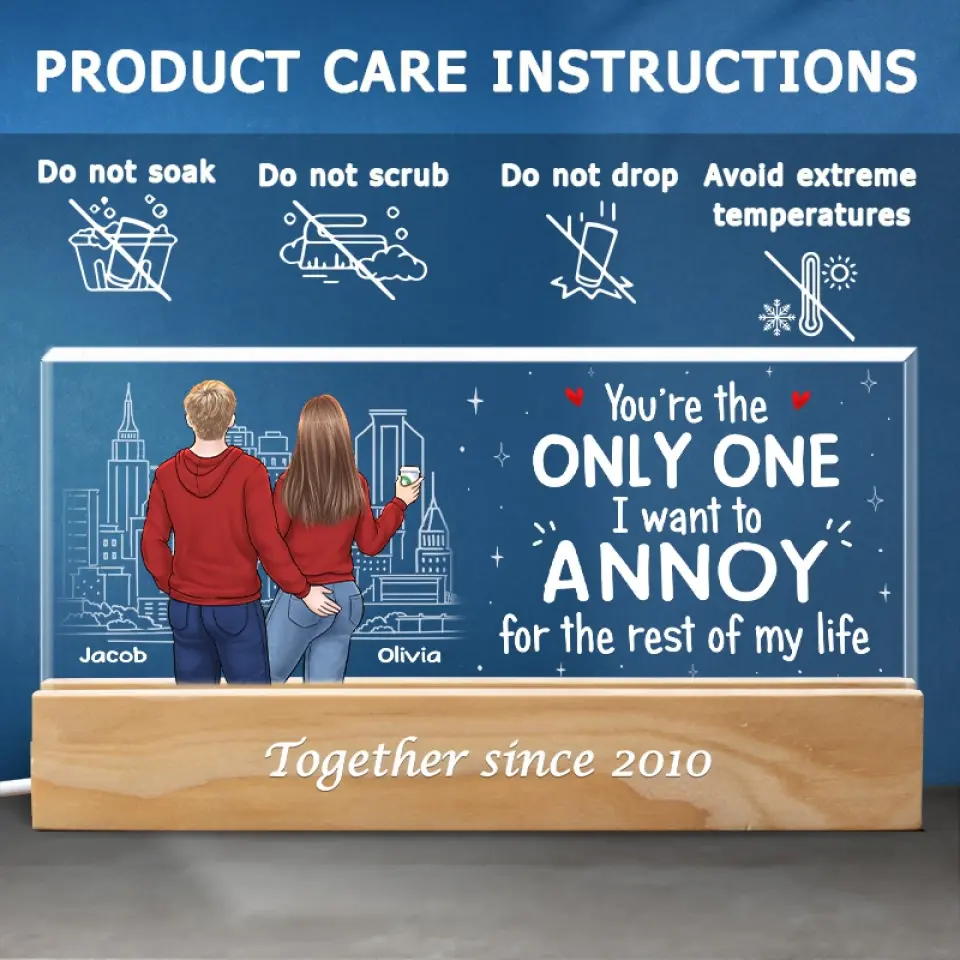 PRODUCT CARE INSTRUCTIONS

Do not soak

Do not scrub

Do not drop

Avoid extreme temperatures

Jacob

Olivia

You're the ONLY ONE I want to ANNOY for the rest of my life

Together since 2010